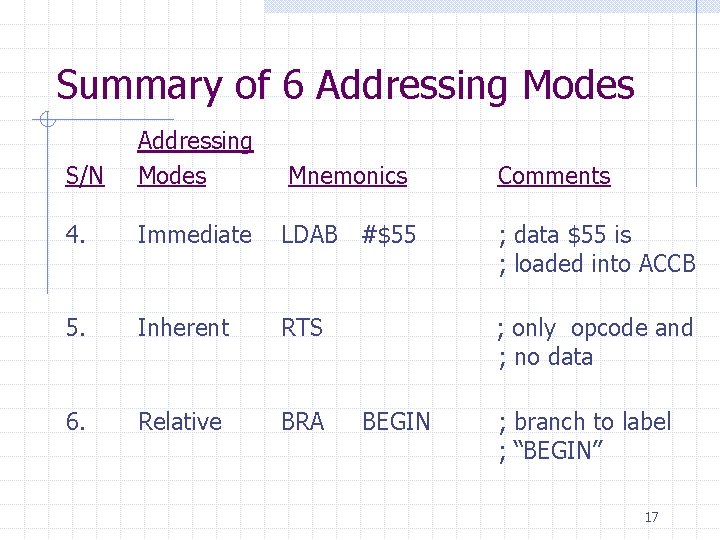 Summary of 6 Addressing Modes

| S/N | Addressing Modes | Mnemonics | Comments |
|---|---|---|---|
| 4. | Immediate | LDAB #\$55 | ; data \$55 is ; loaded into ACCB |
| 5. | Inherent | RTS | ; only opcode and ; no data |
| 6. | Relative | BRA BEGIN | ; branch to label ; “BEGIN” |

17